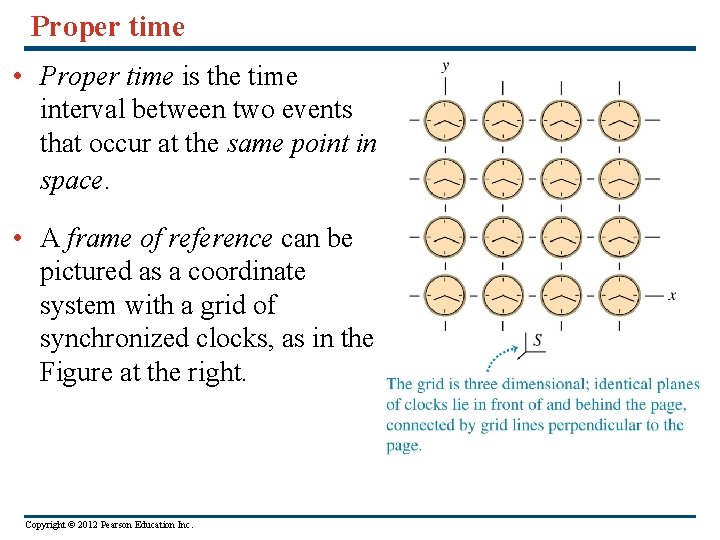 Proper time

• Proper time is the time interval between two events that occur at the same point in space.

• A frame of reference can be pictured as a coordinate system with a grid of synchronized clocks, as in the Figure at the right.

y

x

S

The grid is three dimensional; identical planes of clocks lie in front of and behind the page, connected by grid lines perpendicular to the page.

Copyright © 2012 Pearson Education Inc.